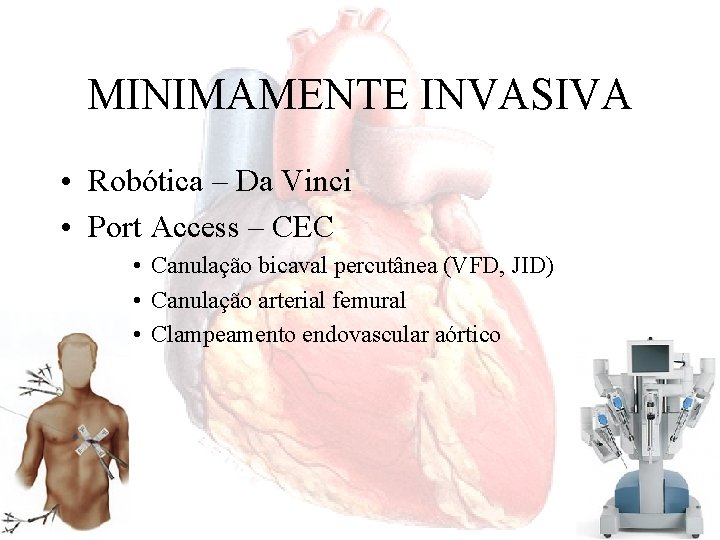 MINIMAMENTE INVASIVA

• Robótica – Da Vinci
• Port Access – CEC
  • Canulação bicaval percutânea (VFD, JID)
  • Canulação arterial femural
  • Clampeamento endovascular aórtico